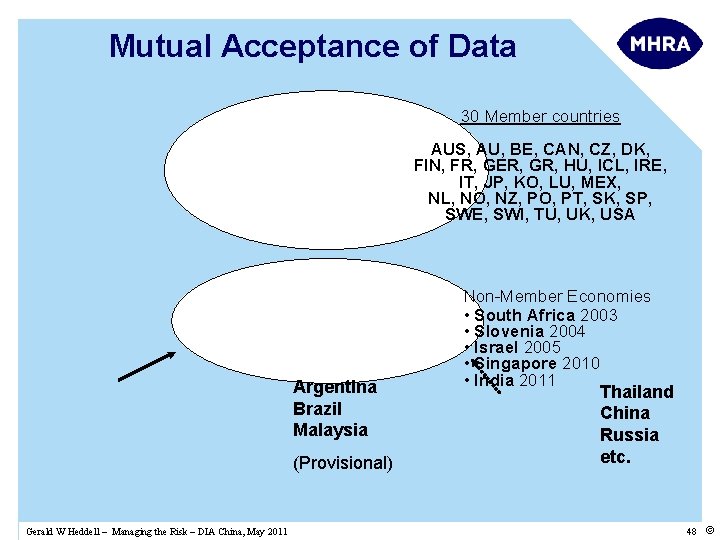 Mutual Acceptance of Data

MHRA

30 Member countries

AUS, AU, BE, CAN, CZ, DK, FIN, FR, GER, GR, HU, ICL, IRE, IT, JP, KO, LU, MEX, NL, NO, NZ, PO, PT, SK, SP, SWE, SWI, TU, UK, USA

Non-Member Economies
• South Africa 2003
• Slovenia 2004
• Israel 2005
• Singapore 2010
• India 2011

Argentina
Brazil
Malaysia

(Provisional)

Thailand
China
Russia
etc.

Gerald W Heddell – Managing the Risk – DIA China, May 2011

48 ©